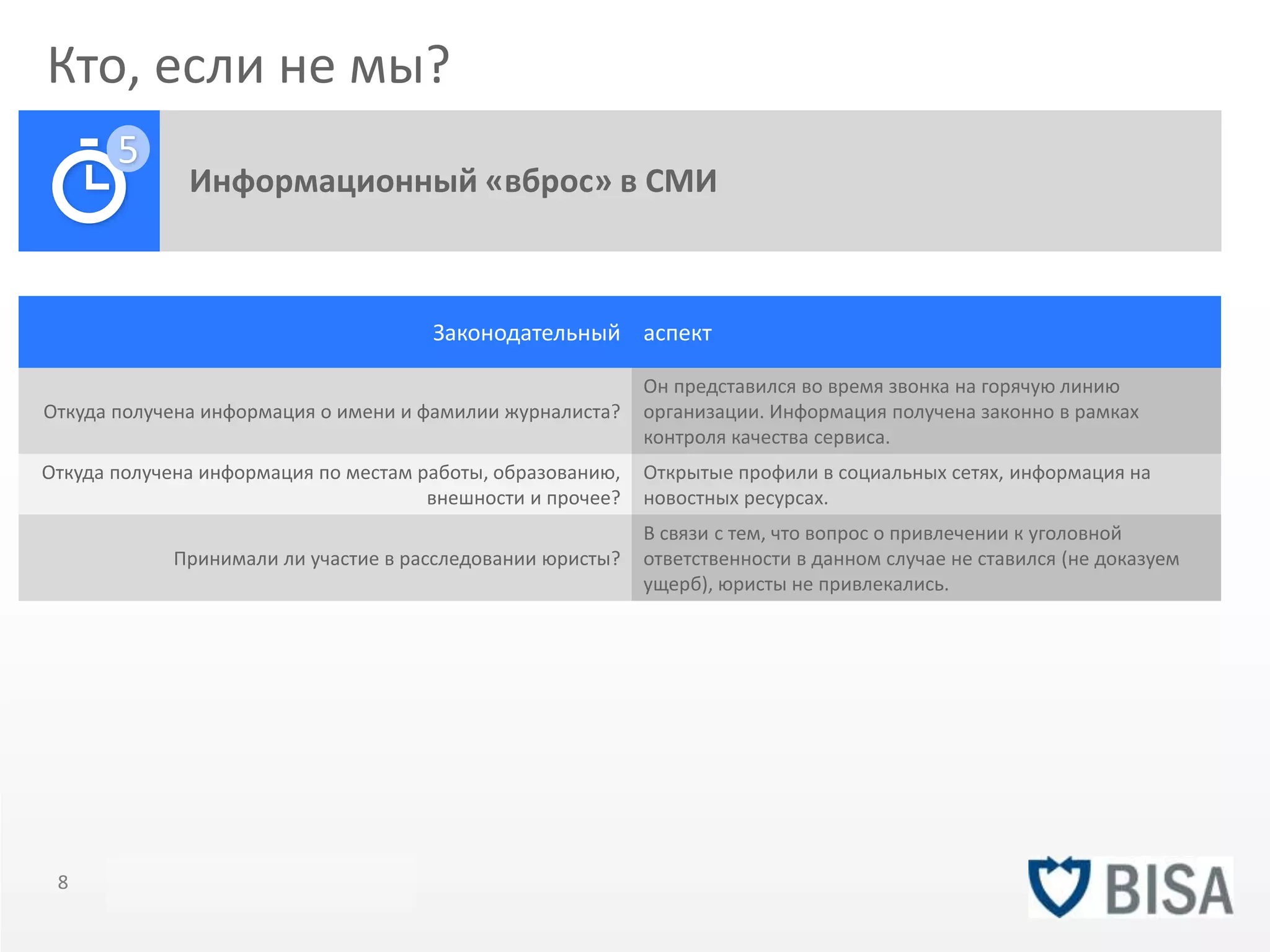 Кто, если не мы?

5

Информационный «вброс» в СМИ

| Законодательный | аспект |
|---|---|
| Откуда получена информация о имени и фамилии журналиста? | Он представился во время звонка на горячую линию организации. Информация получена законно в рамках контроля качества сервиса. |
| Откуда получена информация по местам работы, образованию, внешности и прочее? | Открытые профили в социальных сетях, информация на новостных ресурсах. |
| Принимали ли участие в расследовании юристы? | В связи с тем, что вопрос о привлечении к уголовной ответственности в данном случае не ставился (не доказуем ущерб), юристы не привлекались. |

8

BISA